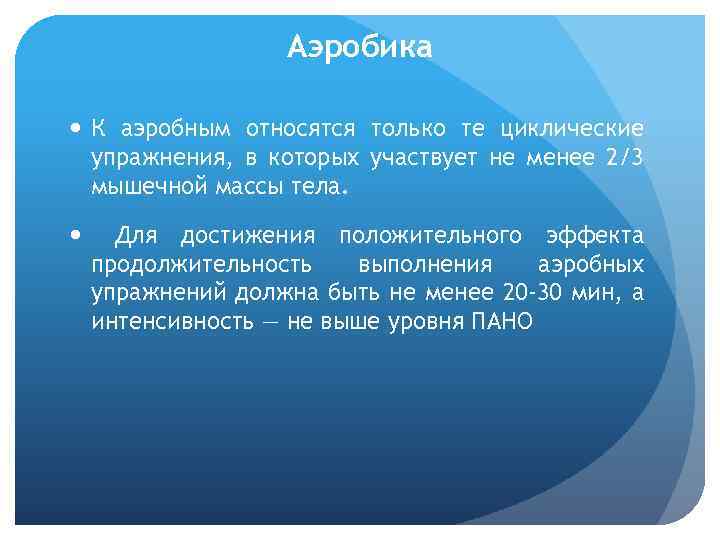 Аэробика

• К аэробным относятся только те циклические упражнения, в которых участвует не менее 2/3 мышечной массы тела.

• Для достижения положительного эффекта продолжительность выполнения аэробных упражнений должна быть не менее 20-30 мин, а интенсивность — не выше уровня ПАНО